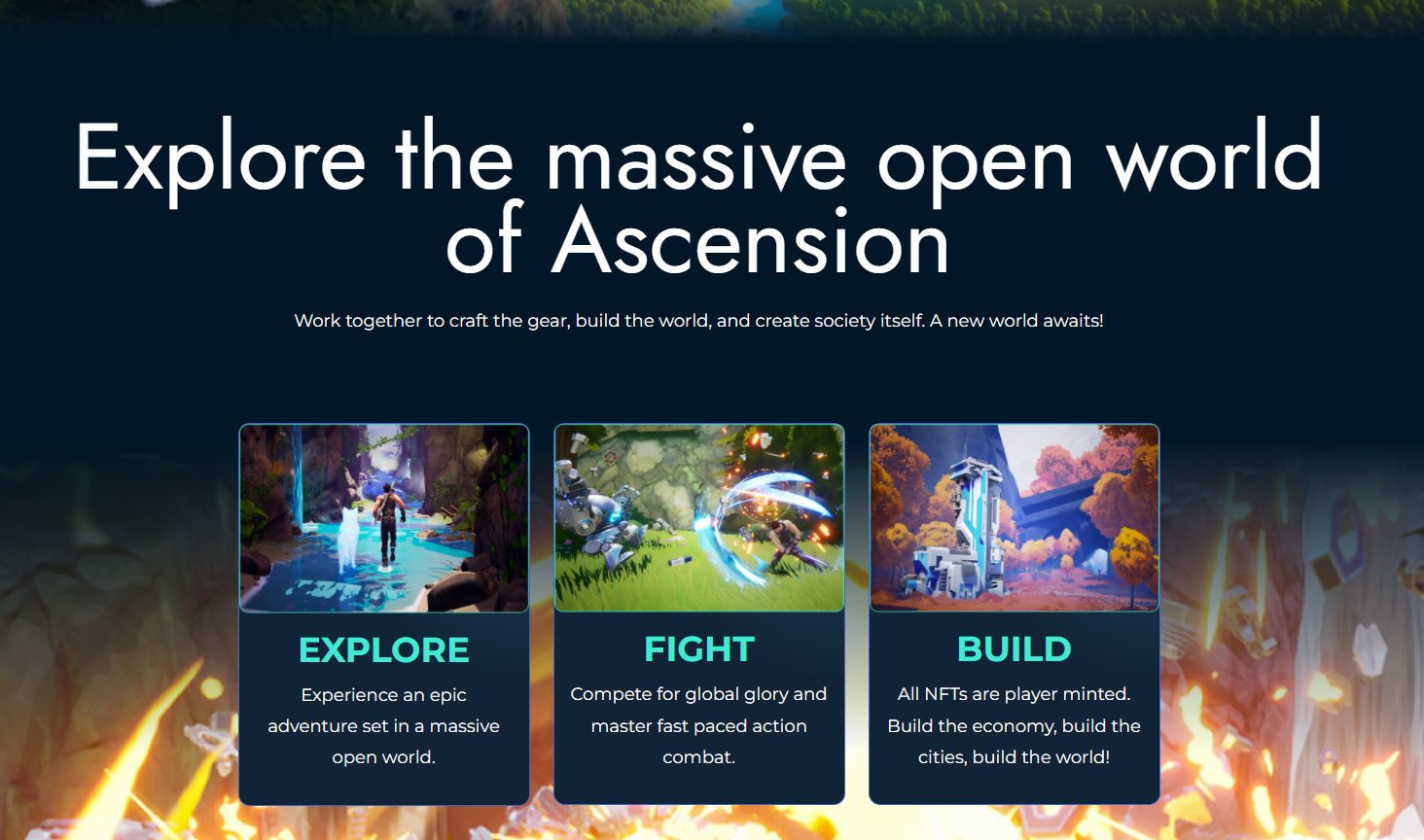 Explore the massive open world of Ascension

Work together to craft the gear, build the world, and create society itself. A new world awaits!

EXPLORE

Experience an epic adventure set in a massive open world.

FIGHT

Compete for global glory and master fast paced action combat.

BUILD

All NFTs are player minted. Build the economy, build the cities, build the world!